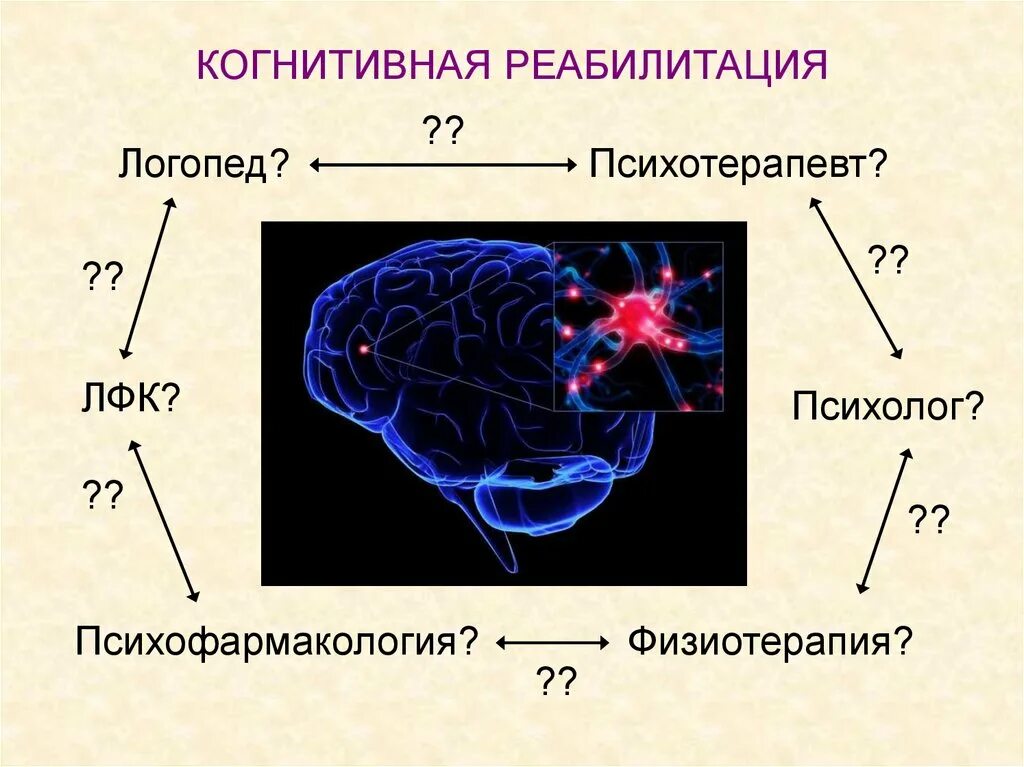 КОГНИТИВНАЯ РЕАБИЛИТАЦИЯ

??

Логопед?

Психотерапевт?

??

??

ЛФК?

Психолог?

??

??

Психофармакология?

Физиотерапия?

??